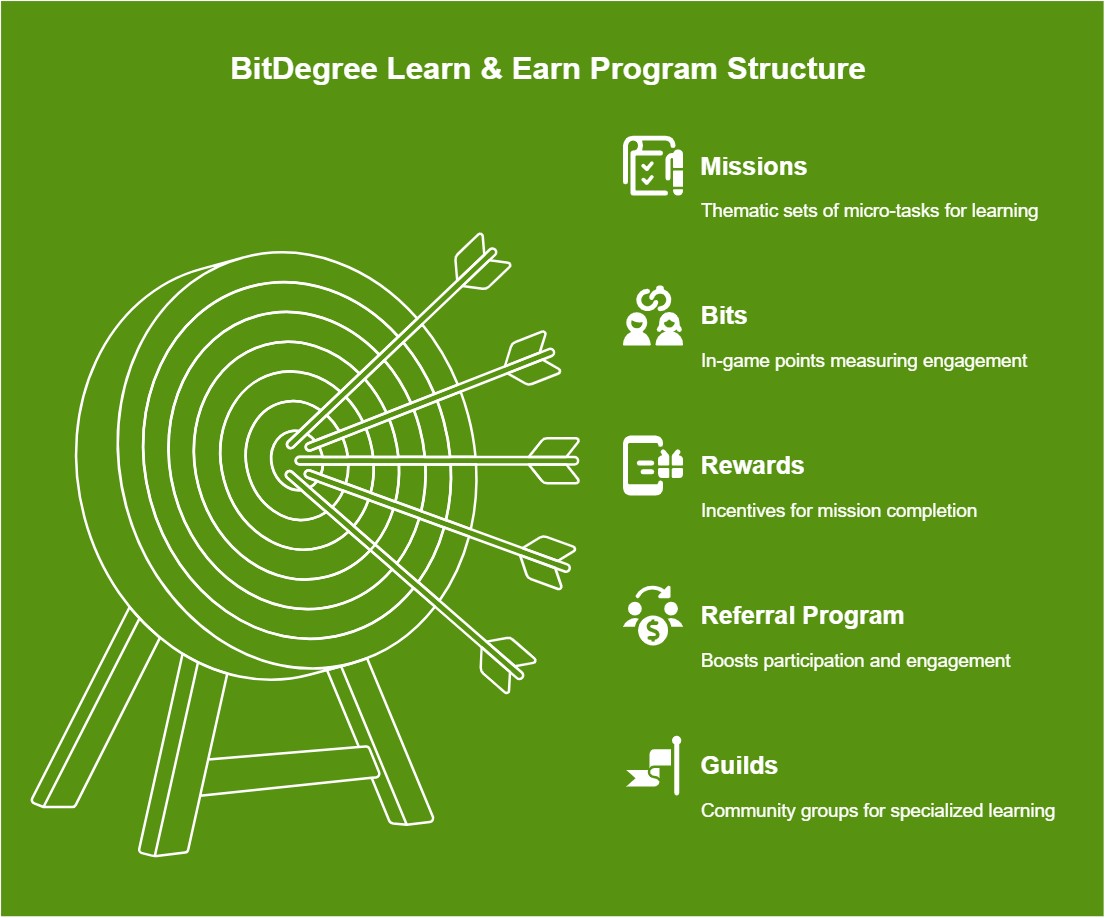 BitDegree Learn & Earn Program Structure

Missions

Thematic sets of micro-tasks for learning

Bits

In-game points measuring engagement

Rewards

Incentives for mission completion

Referral Program

Boosts participation and engagement

Guilds

Community groups for specialized learning